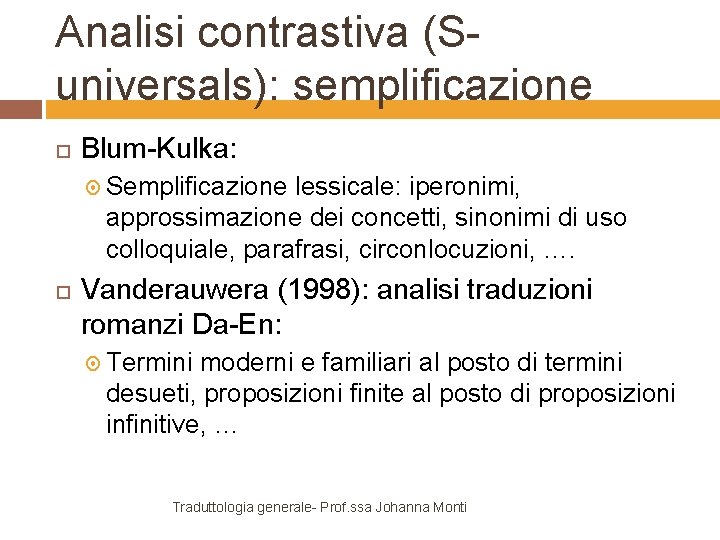 Analisi contrastiva (S-universals): semplificazione

Blum-Kulka:

Semplificazione lessicale: iperonimi, approssimazione dei concetti, sinonimi di uso colloquiale, parafrasi, circonlocuzioni, ….

Vanderauwera (1998): analisi traduzioni romanzi Da-En:

Termini moderni e familiari al posto di termini desueti, proposizioni finite al posto di proposizioni infinitive, …

Traduttologia generale- Prof.ssa Johanna Monti